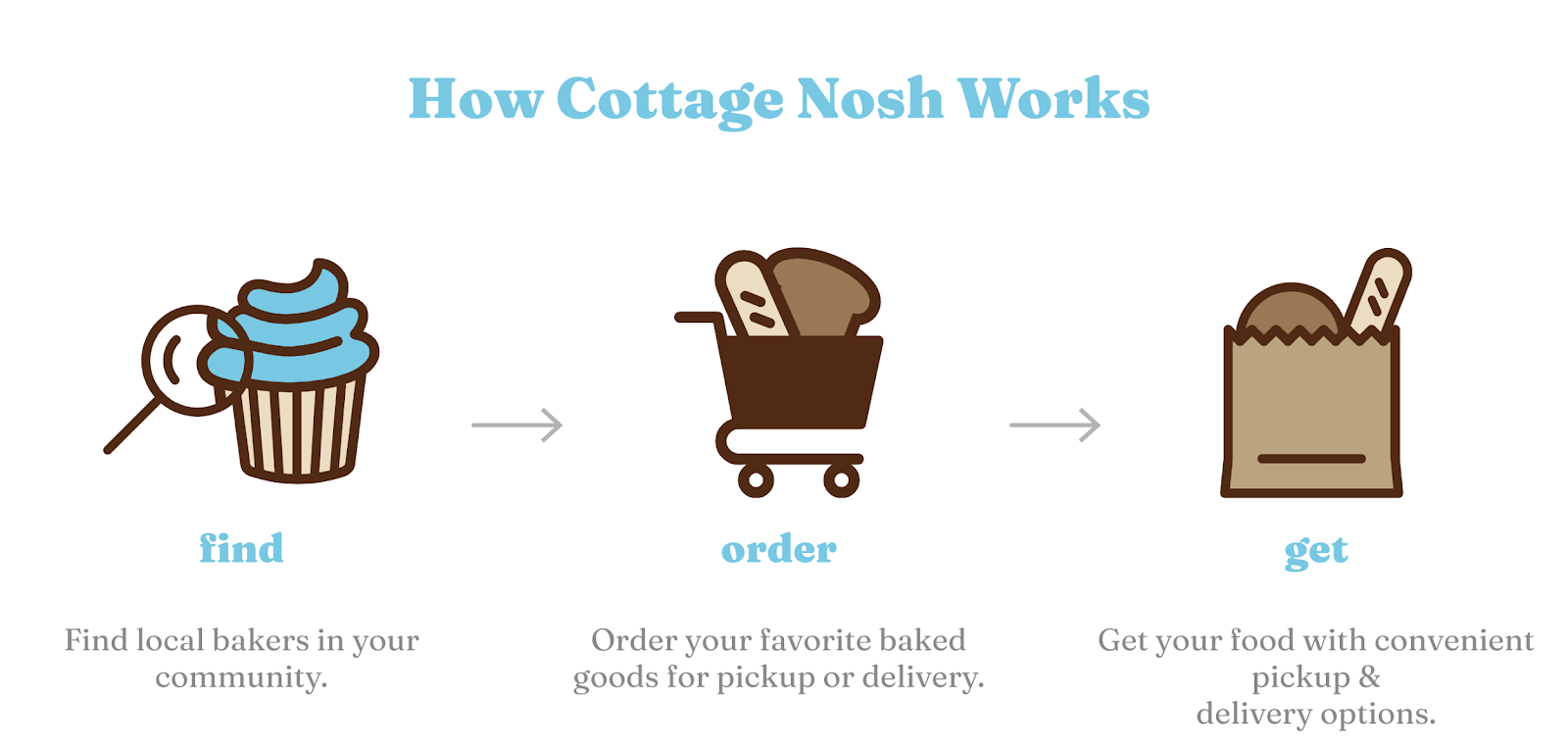 How Cottage Nosh Works

find

Find local bakers in your community.

order

Order your favorite baked goods for pickup or delivery.

get

Get your food with convenient pickup & delivery options.